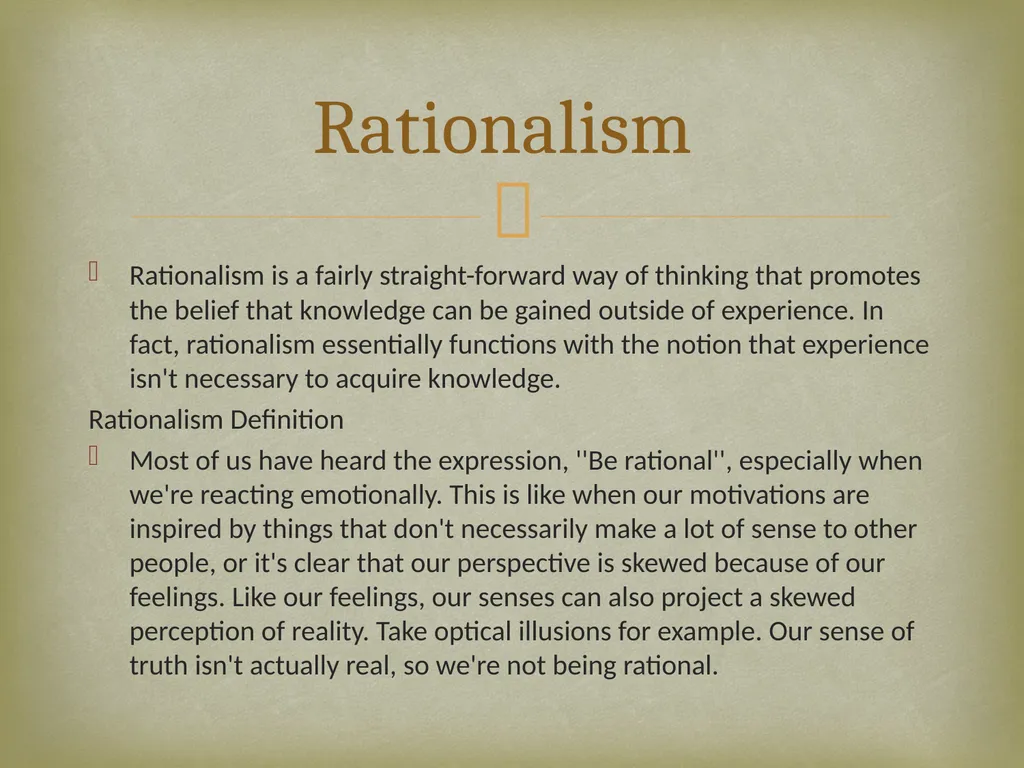 Rationalism

Rationalism is a fairly straight-forward way of thinking that promotes the belief that knowledge can be gained outside of experience. In fact, rationalism essentially functions with the notion that experience isn't necessary to acquire knowledge.

Rationalism Definition

Most of us have heard the expression, ''Be rational'', especially when we're reacting emotionally. This is like when our motivations are inspired by things that don't necessarily make a lot of sense to other people, or it's clear that our perspective is skewed because of our feelings. Like our feelings, our senses can also project a skewed perception of reality. Take optical illusions for example. Our sense of truth isn't actually real, so we're not being rational.